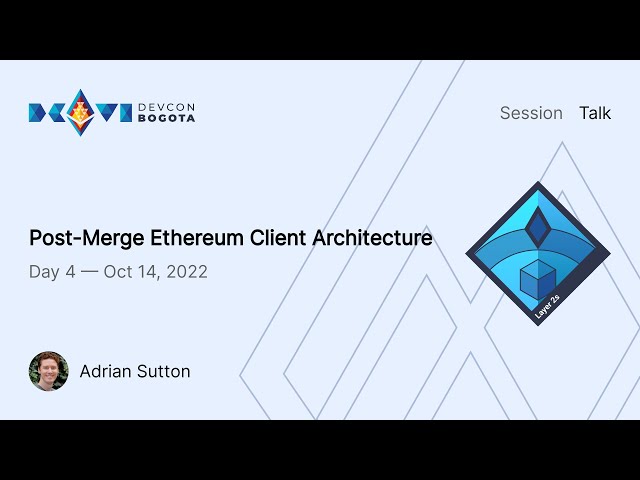 DEVCON BOGOTA

Session Talk

Post-Merge Ethereum Client Architecture

Day 4 — Oct 14, 2022

Layer 2s

Adrian Sutton